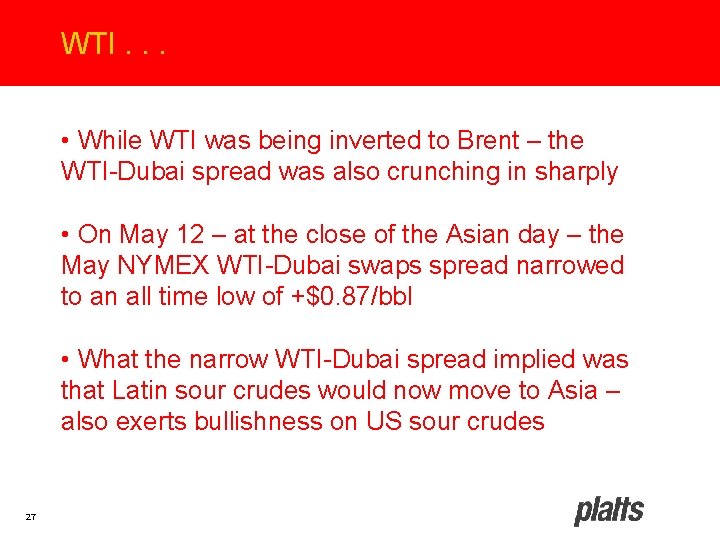 WTI . . .

• While WTI was being inverted to Brent – the WTI-Dubai spread was also crunching in sharply

• On May 12 – at the close of the Asian day – the May NYMEX WTI-Dubai swaps spread narrowed to an all time low of +$0.87/bbl

• What the narrow WTI-Dubai spread implied was that Latin sour crudes would now move to Asia – also exerts bullishness on US sour crudes

27

platts